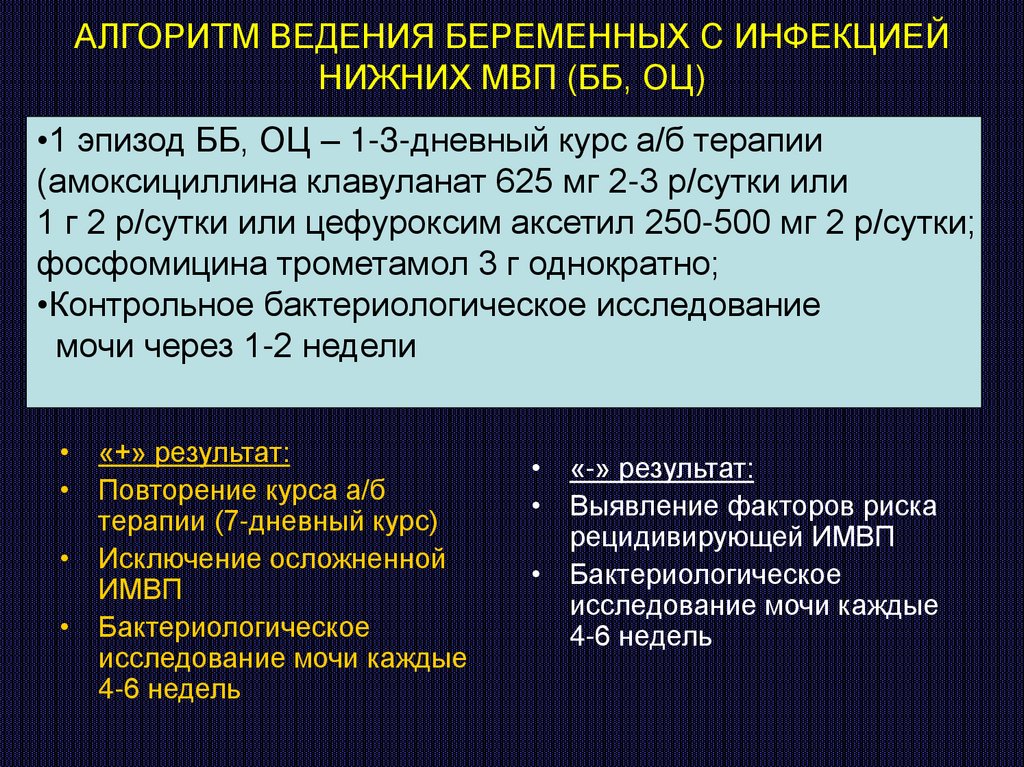 АЛГОРИТМ ВЕДЕНИЯ БЕРЕМЕННЫХ С ИНФЕКЦИЕЙ НИЖНИХ МВП (ББ, ОЦ)

•1 эпизод ББ, ОЦ – 1-3-дневный курс а/б терапии (амоксициллина клавуланат 625 мг 2-3 р/сутки или 1 г 2 р/сутки или цефуроксим аксетил 250-500 мг 2 р/сутки; фосфомицина трометамол 3 г однократно;
•Контрольное бактериологическое исследование мочи через 1-2 недели

• «+» результат:
• Повторение курса а/б терапии (7-дневный курс)
• Исключение осложненной ИМВП
• Бактериологическое исследование мочи каждые 4-6 недель

• «-» результат:
• Выявление факторов риска рецидивирующей ИМВП
• Бактериологическое исследование мочи каждые 4-6 недель